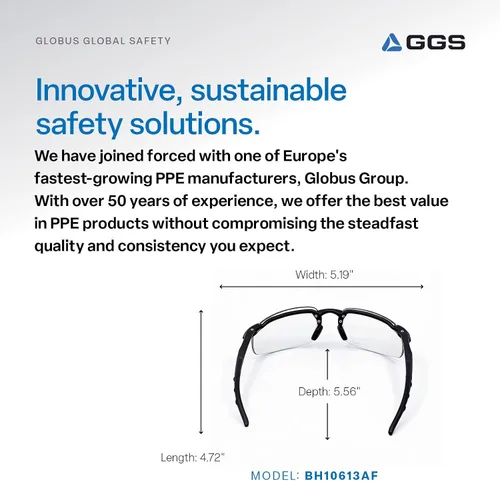 GLOBUS GLOBAL SAFETY

GGS

Innovative, sustainable safety solutions.

We have joined forced with one of Europe's fastest-growing PPE manufacturers, Globus Group. With over 50 years of experience, we offer the best value in PPE products without compromising the steadfast quality and consistency you expect.

Width: 5.19"

Depth: 5.56"

Length: 4.72"

MODEL: BH10613AF